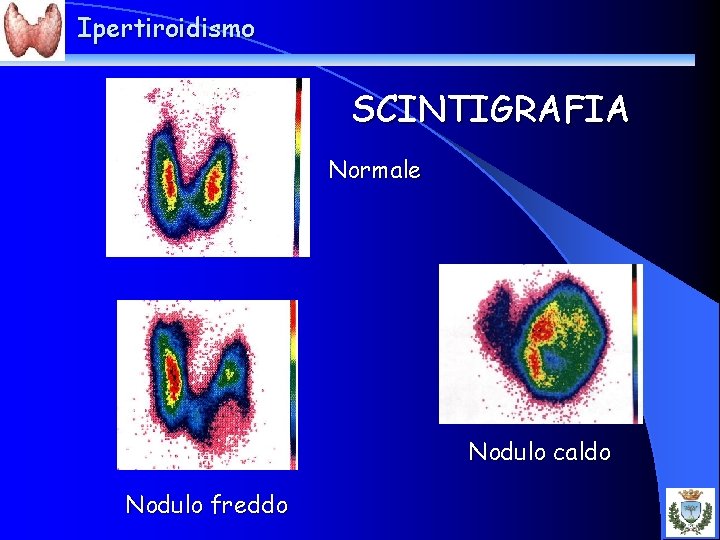 Ipertiroidismo

SCINTIGRAFIA

Normale

Nodulo caldo

Nodulo freddo